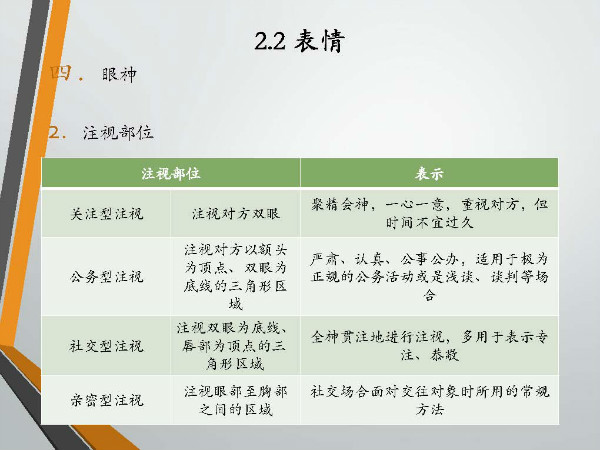 2.2 表情

四． 眼神

2． 注视部位

| 注视部位 | | 表示 |
|---|---|---|
| 关注型注视 | 注视对方双眼 | 聚精会神，一心一意，重视对方，但时间不宜过久 |
| 公务型注视 | 注视对方以额头为顶点、双眼为底线的三角形区域 | 严肃、认真、公事公办，适用于极为正规的公务活动或是洽谈、谈判等场合 |
| 社交型注视 | 注视双眼为底线、唇部为顶点的三角形区域 | 全神贯注地进行注视，多用于表示专注、恭敬 |
| 亲密型注视 | 注视眼部至胸部之间的区域 | 社交场合面对交往对象时所用的常规方法 |